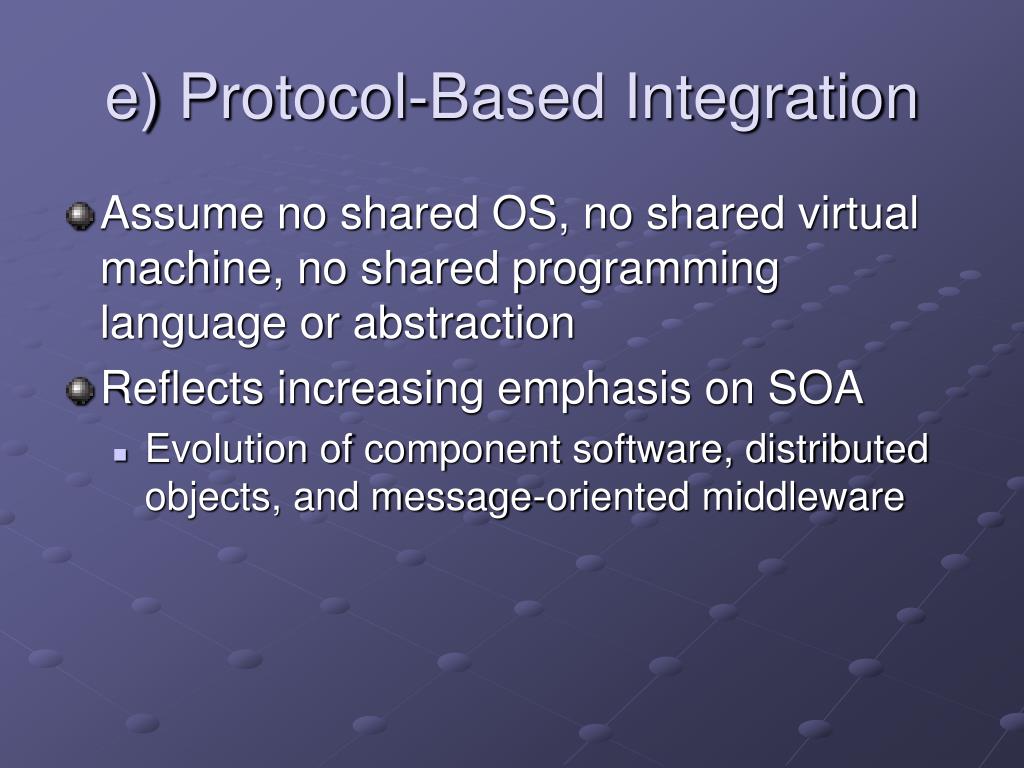 e) Protocol-Based Integration

Assume no shared OS, no shared virtual machine, no shared programming language or abstraction

Reflects increasing emphasis on SOA

Evolution of component software, distributed objects, and message-oriented middleware